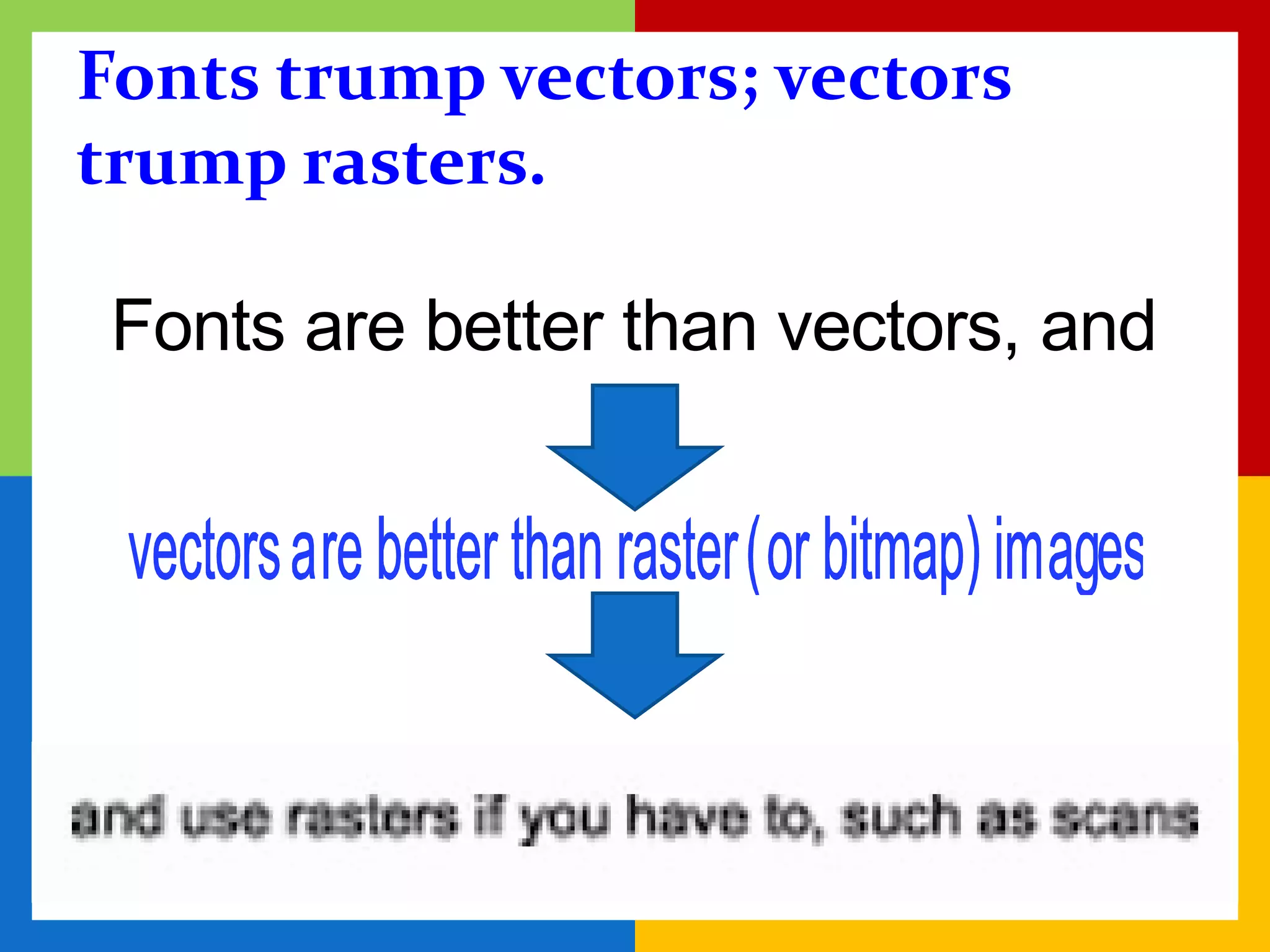 Fonts trump vectors; vectors trump rasters.

Fonts are better than vectors, and

vectors are better than raster (or bitmap) images

and use rasters if you have to, such as scans